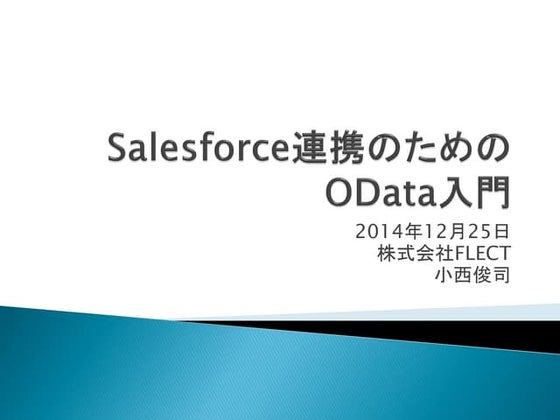 Salesforce連携のための
OData入門

2014年12月25日
株式会社FLECT
小西俊司